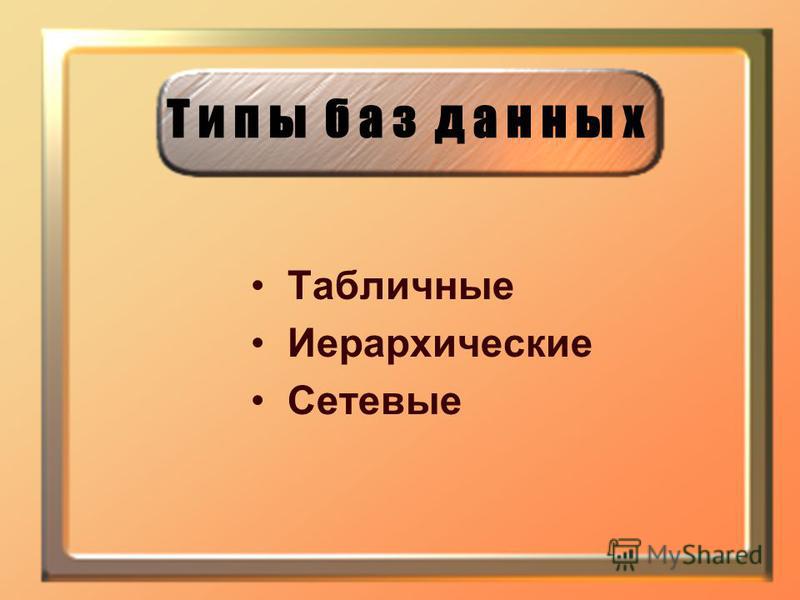 Типы баз данных

• Табличные
• Иерархические
• Сетевые

MyShared